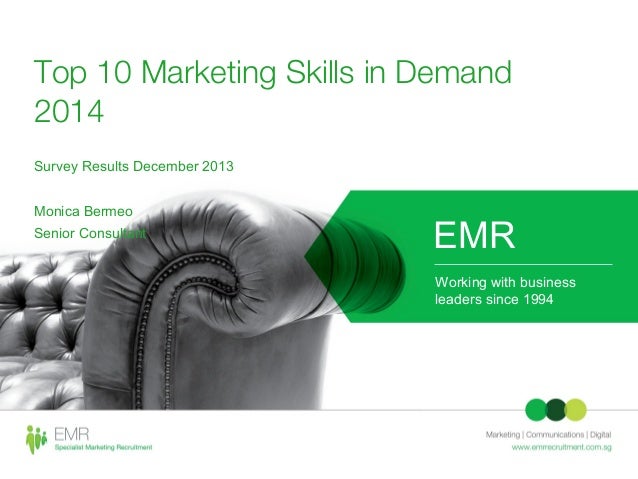 Top 10 Marketing Skills in Demand 2014

Survey Results December 2013

Monica Bermeo
Senior Consultant

EMR

Working with business leaders since 1994

EMR
Specialist Marketing Recruitment

Marketing | Communications | Digital
www.emrrecruitment.com.sg